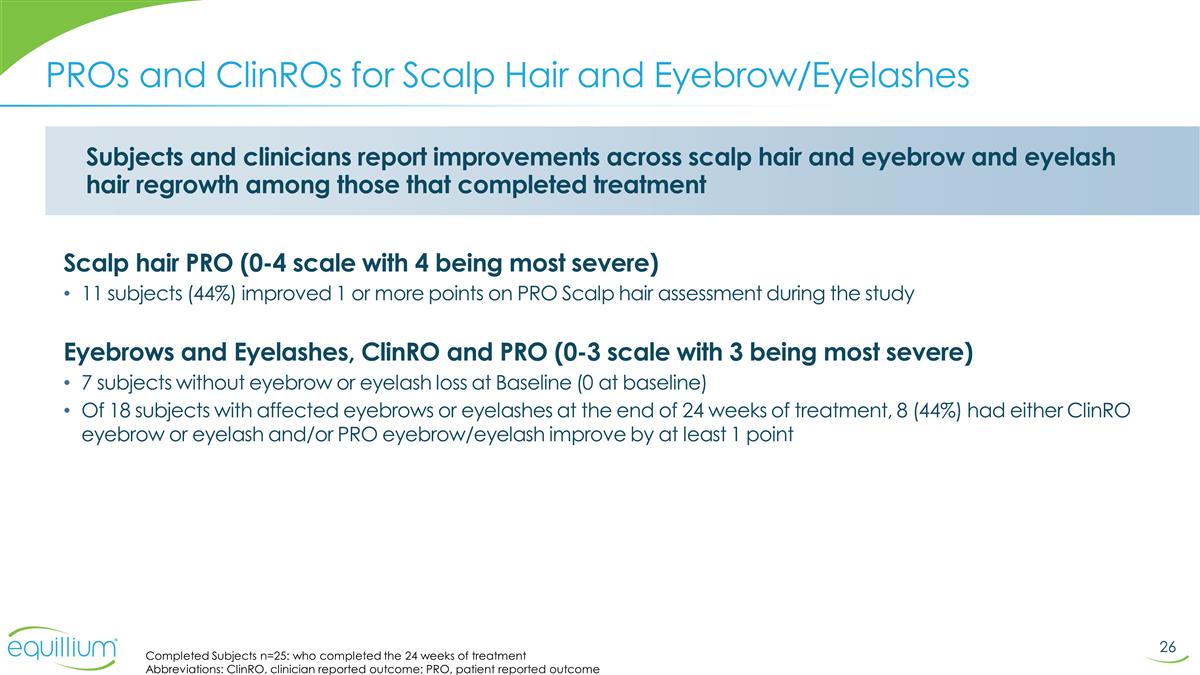 PROs and ClinROs for Scalp Hair and Eyebrow/Eyelashes

Subjects and clinicians report improvements across scalp hair and eyebrow and eyelash hair regrowth among those that completed treatment

Scalp hair PRO (0-4 scale with 4 being most severe)

• 11 subjects (44%) improved 1 or more points on PRO Scalp hair assessment during the study

Eyebrows and Eyelashes, ClinRO and PRO (0-3 scale with 3 being most severe)

• 7 subjects without eyebrow or eyelash loss at Baseline (0 at baseline)

• Of 18 subjects with affected eyebrows or eyelashes at the end of 24 weeks of treatment, 8 (44%) had either ClinRO eyebrow or eyelash and/or PRO eyebrow/eyelash improve by at least 1 point

equillium

Completed Subjects n=25: who completed the 24 weeks of treatment
Abbreviations: ClinRO, clinician reported outcome; PRO, patient reported outcome

26